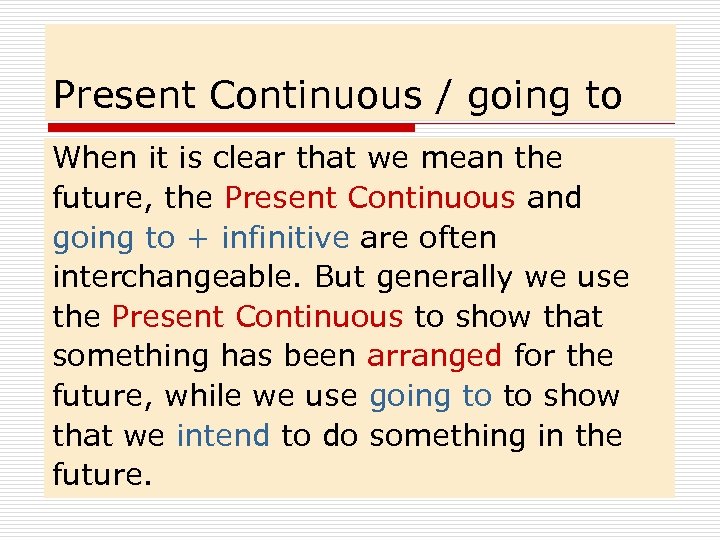 Present Continuous / going to

When it is clear that we mean the future, the Present Continuous and going to + infinitive are often interchangeable. But generally we use the Present Continuous to show that something has been arranged for the future, while we use going to to show that we intend to do something in the future.